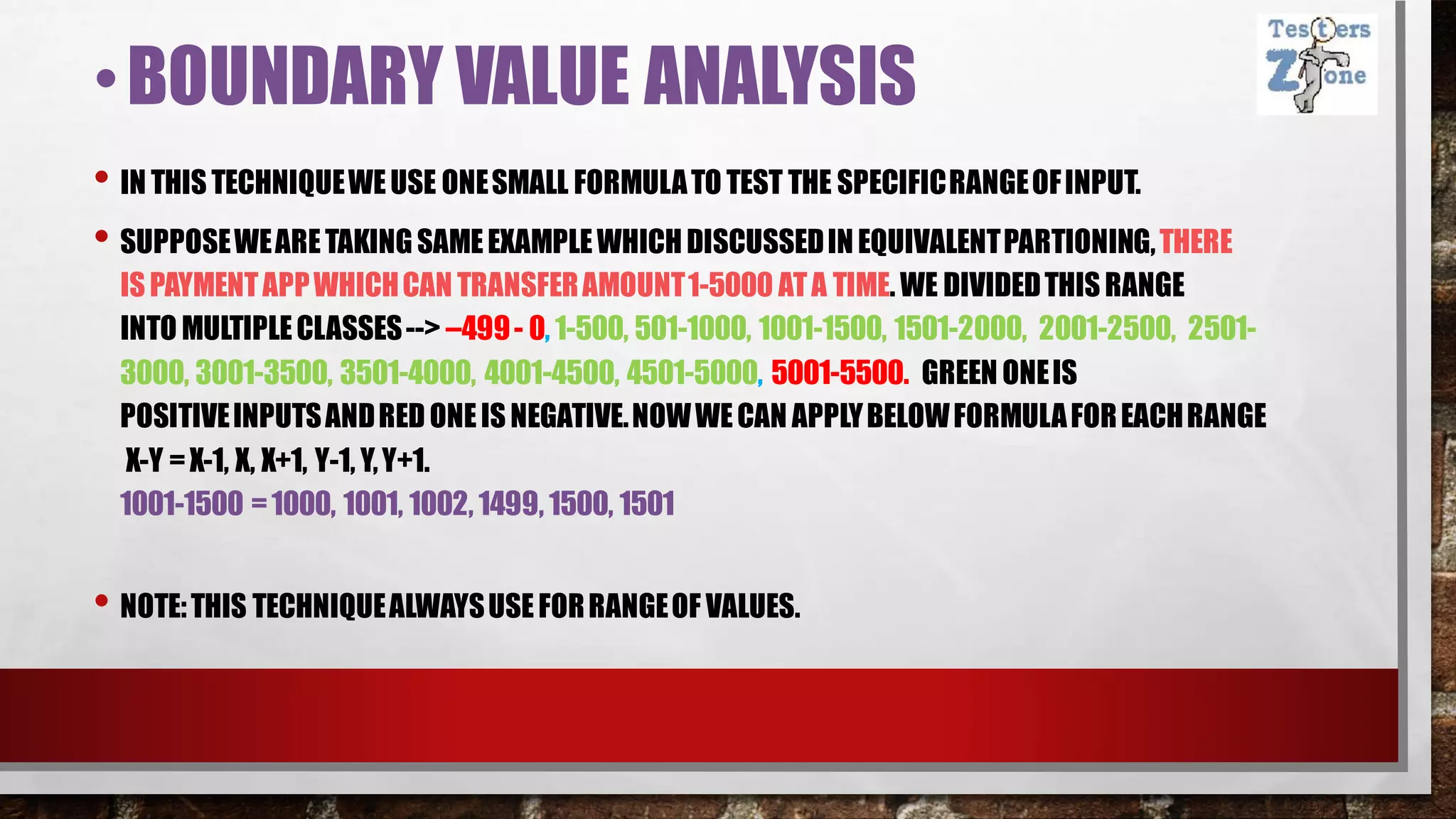 • BOUNDARY VALUE ANALYSIS

Testers Zone

• IN THIS TECHNIQUE WE USE ONE SMALL FORMULA TO TEST THE SPECIFIC RANGE OF INPUT.

• SUPPOSE WE ARE TAKING SAME EXAMPLE WHICH DISCUSSED IN EQUIVALENT PARTIONING, THERE IS PAYMENT APP WHICH CAN TRANSFER AMOUNT 1-5000 AT A TIME. WE DIVIDED THIS RANGE INTO MULTIPLE CLASSES --> –499 - 0, 1-500, 501-1000, 1001-1500, 1501-2000, 2001-2500, 2501-3000, 3001-3500, 3501-4000, 4001-4500, 4501-5000, 5001-5500. GREEN ONE IS POSITIVE INPUTS AND RED ONE IS NEGATIVE. NOW WE CAN APPLY BELOW FORMULA FOR EACH RANGE
X-Y = X-1, X, X+1, Y-1, Y, Y+1.
1001-1500 = 1000, 1001, 1002, 1499, 1500, 1501

• NOTE: THIS TECHNIQUE ALWAYS USE FOR RANGE OF VALUES.